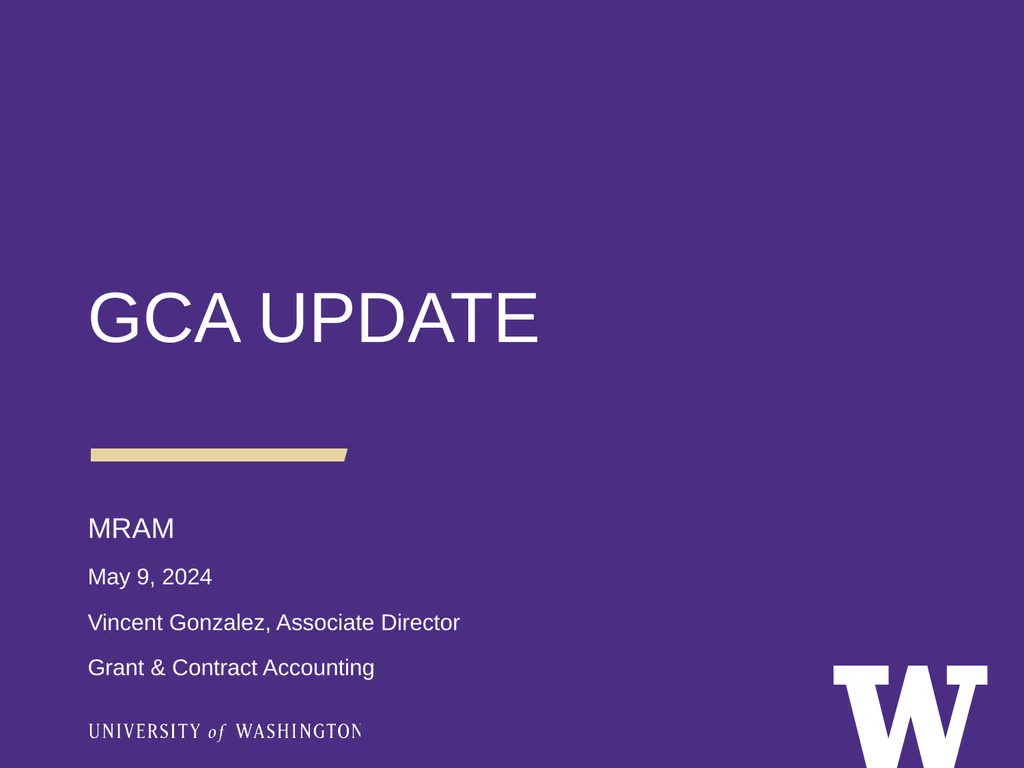 GCA UPDATE

MRAM

May 9, 2024

Vincent Gonzalez, Associate Director

Grant & Contract Accounting

UNIVERSITY of WASHINGTON

W